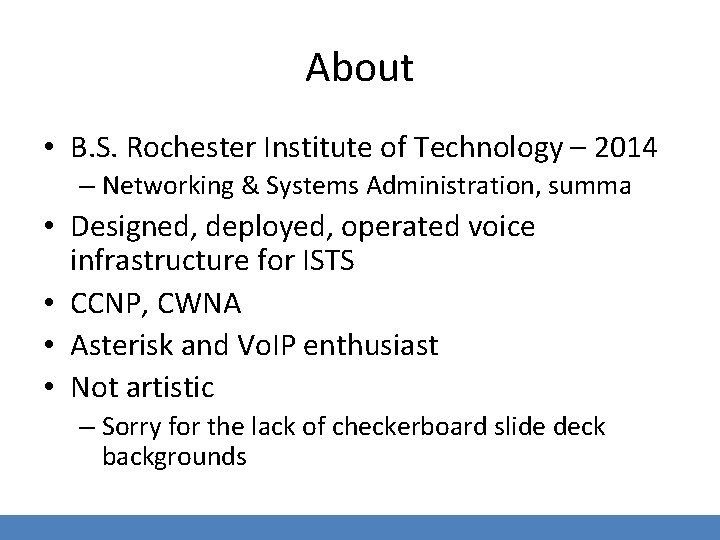 About

• B.S. Rochester Institute of Technology – 2014
– Networking & Systems Administration, summa
• Designed, deployed, operated voice infrastructure for ISTS
• CCNP, CWNA
• Asterisk and VoIP enthusiast
• Not artistic
– Sorry for the lack of checkerboard slide deck backgrounds